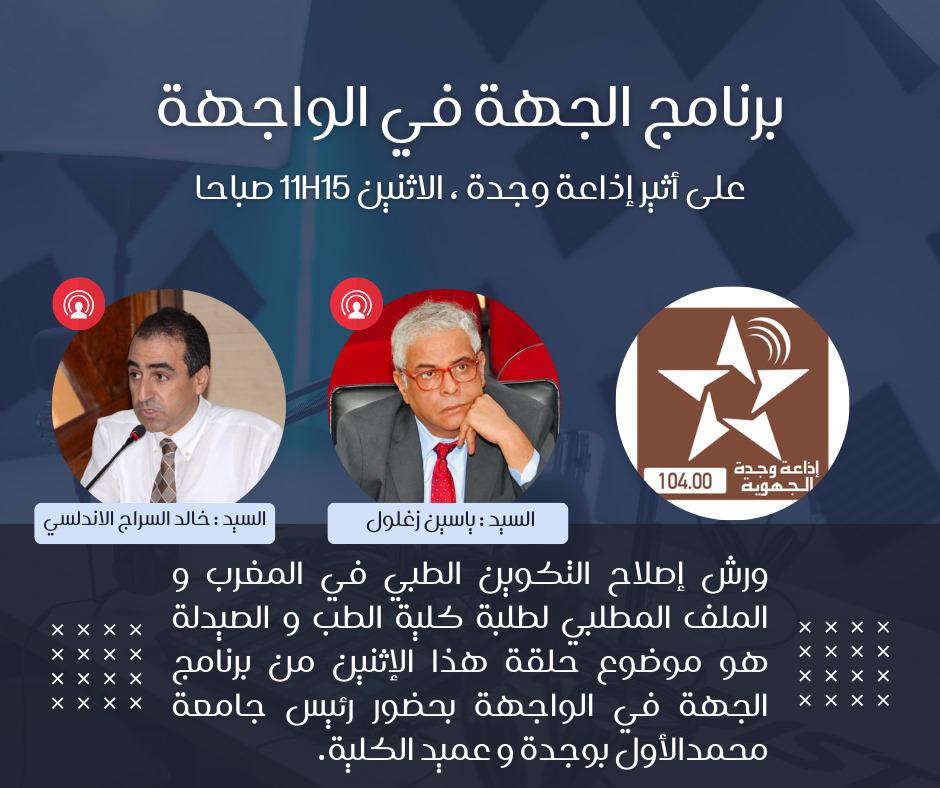 برنامج الجهة في الواجهة

على أثير إذاعة وجدة ، الاثنين 11H15 صباحا

إذاعة وجدة الجهوية
104.00

السيد : ياسين زغلول

السيد : خالد السراج الاندلسي

ورش إصلاح التكوين الطبي في المغرب و الملف المطلبي لطلبة كلية الطب و الصيدلة هو موضوع حلقة هذا الإثنين من برنامج الجهة في الواجهة بحضور رئيس جامعة محمدالأول بوجدة و عميد الكلية.